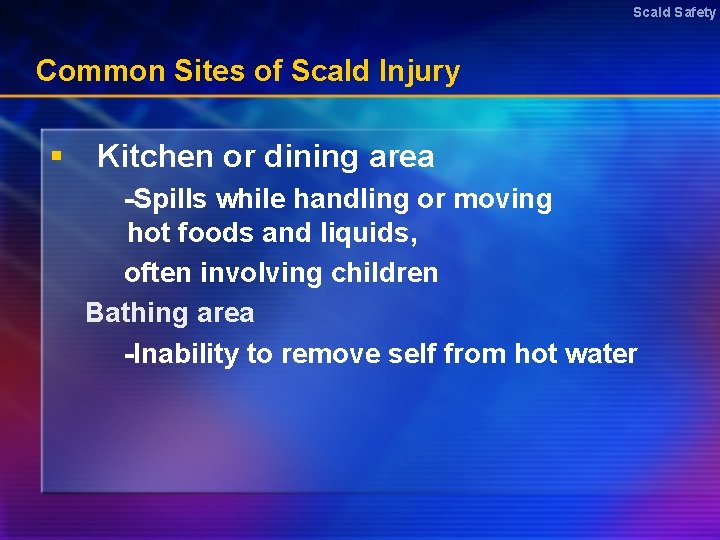 Scald Safety

Common Sites of Scald Injury

▪ Kitchen or dining area

-Spills while handling or moving hot foods and liquids,

often involving children

Bathing area

-Inability to remove self from hot water